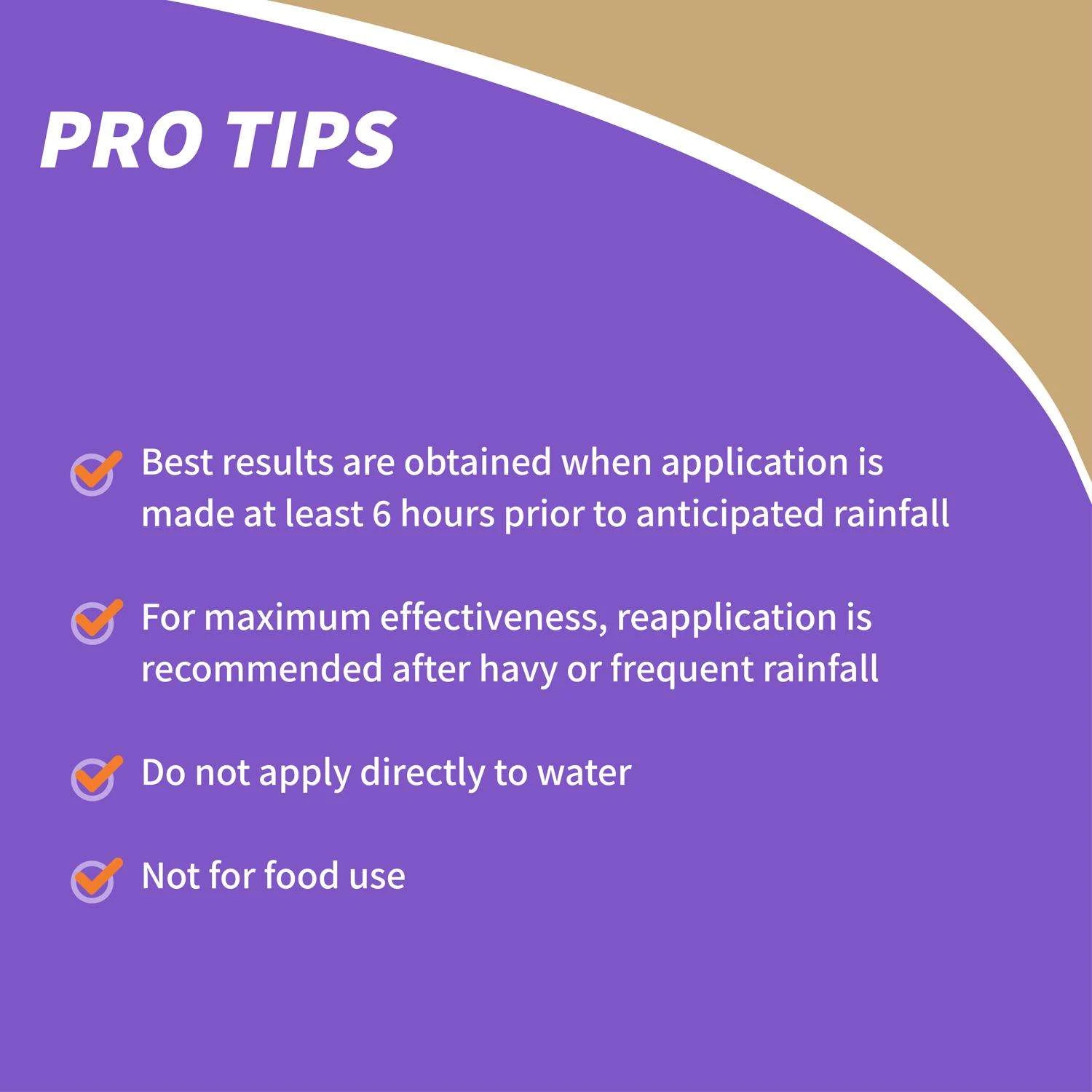 PRO TIPS

Best results are obtained when application is made at least 6 hours prior to anticipated rainfall

For maximum effectiveness, reapplication is recommended after havy or frequent rainfall

Do not apply directly to water

Not for food use